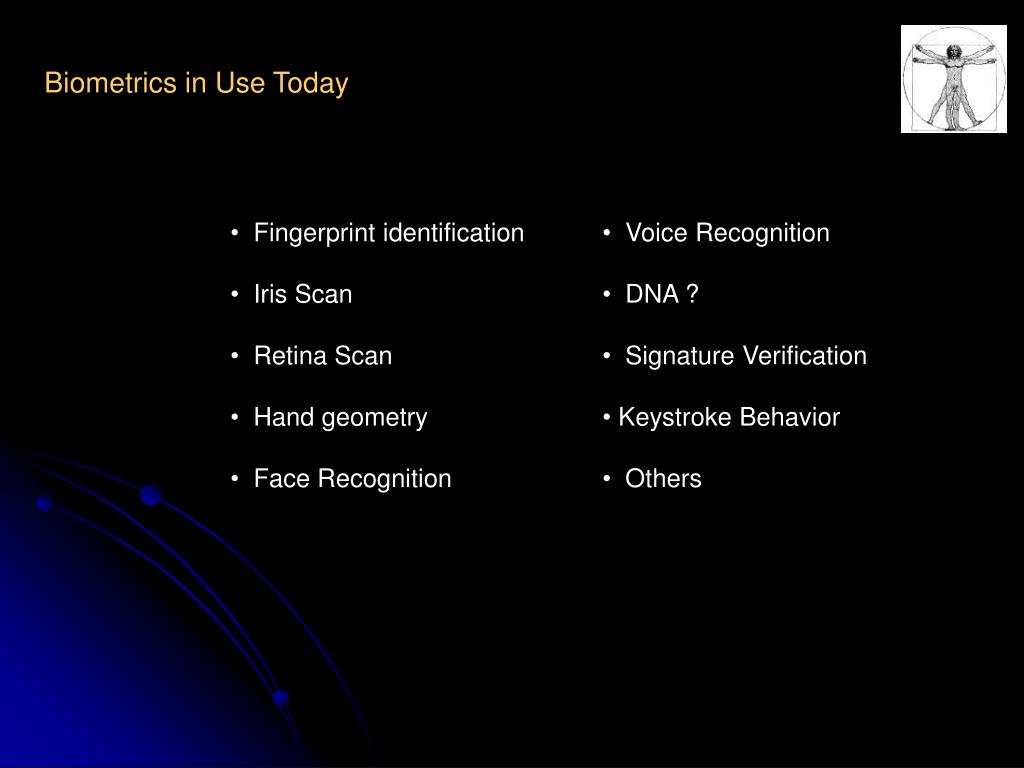 Biometrics in Use Today

• Fingerprint identification

• Iris Scan

• Retina Scan

• Hand geometry

• Face Recognition

• Voice Recognition

• DNA ?

• Signature Verification

• Keystroke Behavior

• Others